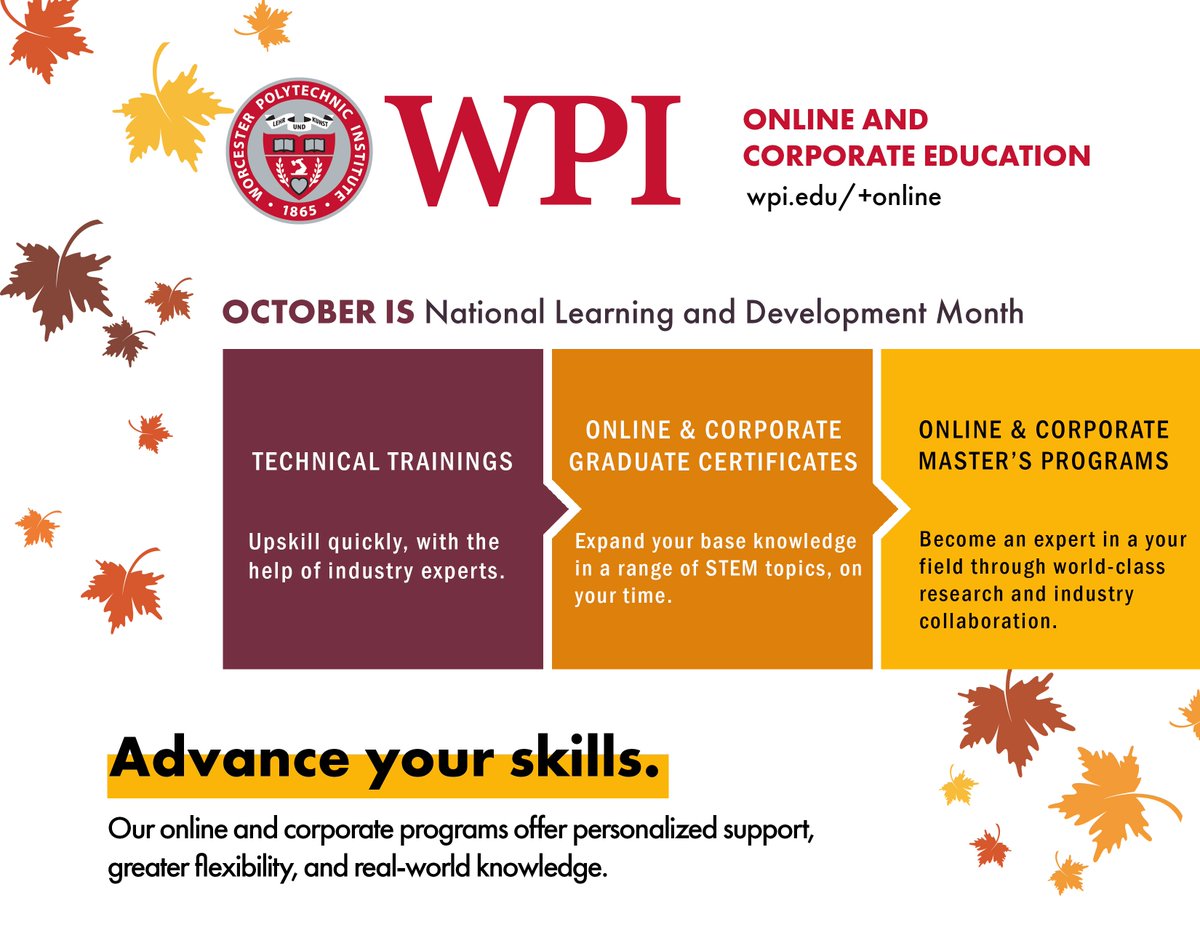 WORCESTER POLYTECHNIC INSTITUTE
LEHR UND KUNST
1865

WPI

ONLINE AND CORPORATE EDUCATION
wpi.edu/+online

OCTOBER IS National Learning and Development Month

TECHNICAL TRAININGS

Upskill quickly, with the help of industry experts.

ONLINE & CORPORATE GRADUATE CERTIFICATES

Expand your base knowledge in a range of STEM topics, on your time.

ONLINE & CORPORATE MASTER'S PROGRAMS

Become an expert in a your field through world-class research and industry collaboration.

Advance your skills.

Our online and corporate programs offer personalized support, greater flexibility, and real-world knowledge.